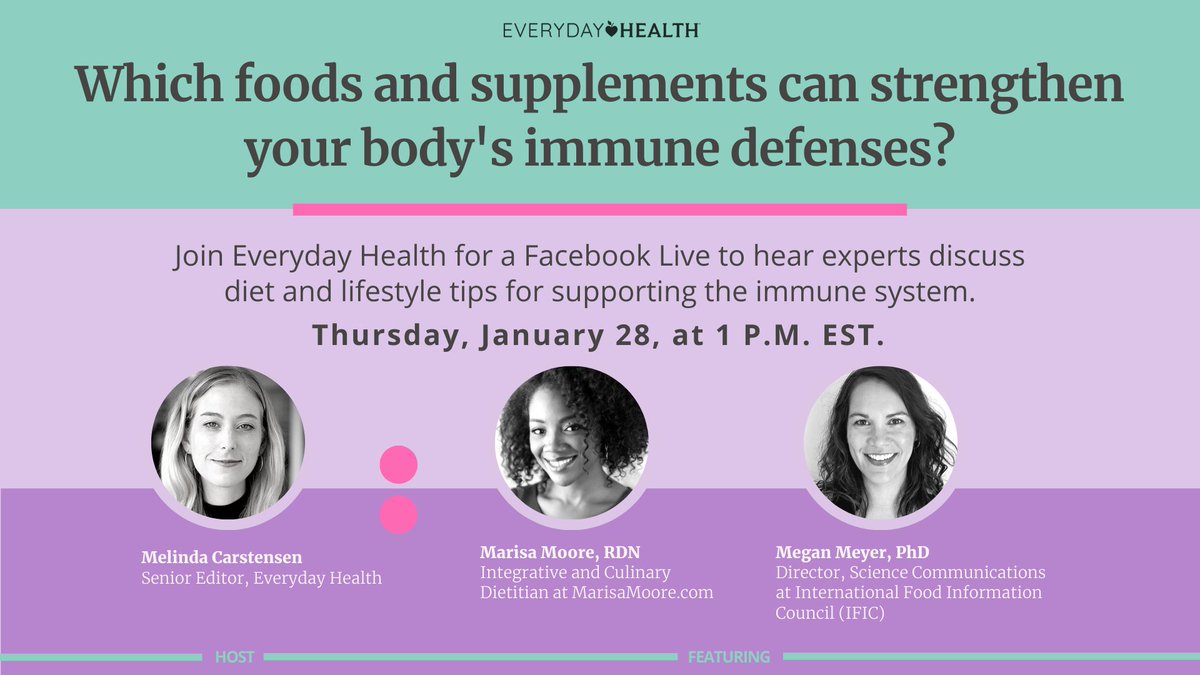 EVERYDAY HEALTH

Which foods and supplements can strengthen your body's immune defenses?

Join Everyday Health for a Facebook Live to hear experts discuss diet and lifestyle tips for supporting the immune system.

Thursday, January 28, at 1 P.M. EST.

Melinda Carstensen
Senior Editor, Everyday Health

Marisa Moore, RDN
Integrative and Culinary Dietitian at MarisaMoore.com

Megan Meyer, PhD
Director, Science Communications at International Food Information Council (IFIC)

HOST

FEATURING